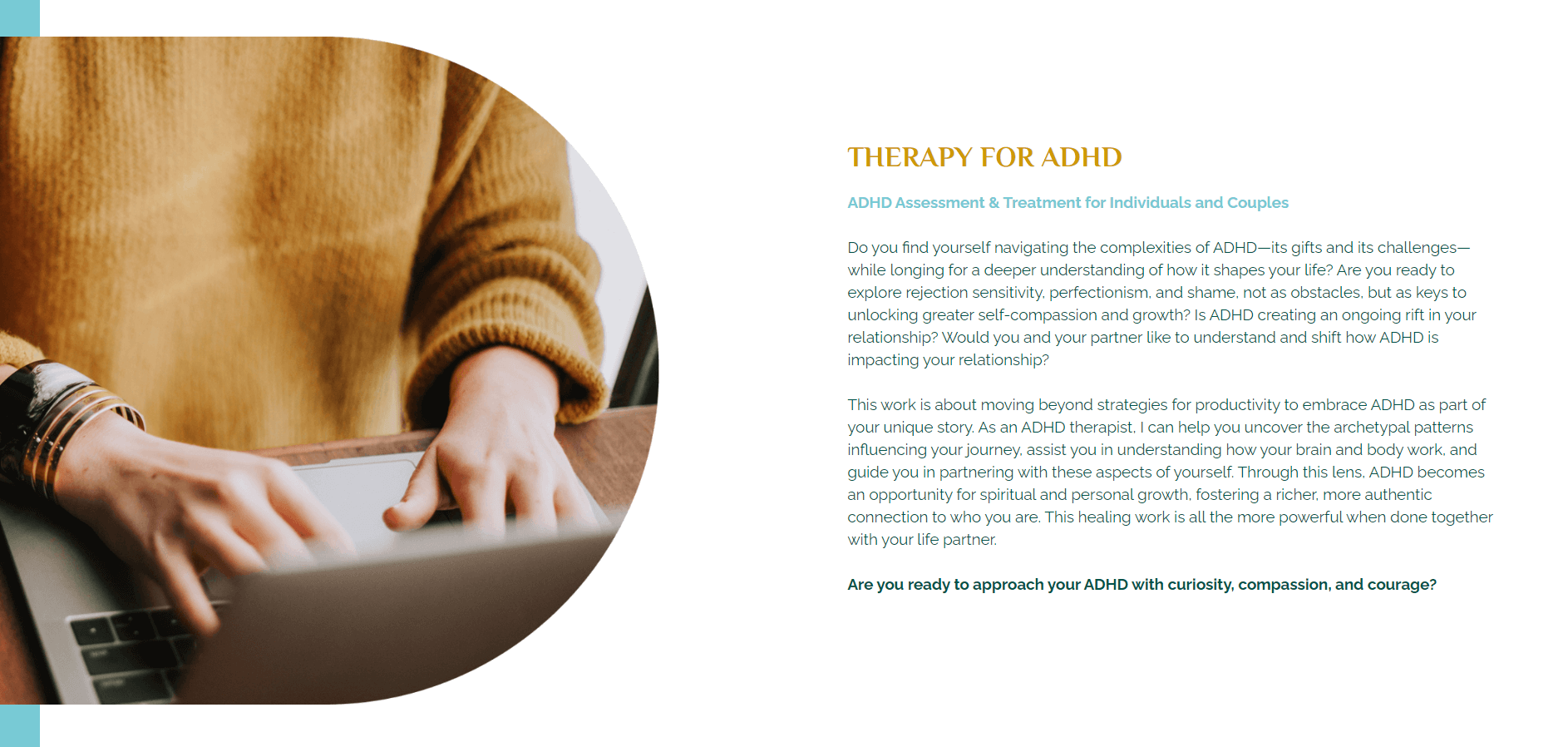 THERAPY FOR ADHD

ADHD Assessment & Treatment for Individuals and Couples

Do you find yourself navigating the complexities of ADHD—its gifts and its challenges—while longing for a deeper understanding of how it shapes your life? Are you ready to explore rejection sensitivity, perfectionism, and shame, not as obstacles, but as keys to unlocking greater self-compassion and growth? Is ADHD creating an ongoing rift in your relationship? Would you and your partner like to understand and shift how ADHD is impacting your relationship?

This work is about moving beyond strategies for productivity to embrace ADHD as part of your unique story. As an ADHD therapist, I can help you uncover the archetypal patterns influencing your journey, assist you in understanding how your brain and body work, and guide you in partnering with these aspects of yourself. Through this lens, ADHD becomes an opportunity for spiritual and personal growth, fostering a richer, more authentic connection to who you are. This healing work is all the more powerful when done together with your life partner.

Are you ready to approach your ADHD with curiosity, compassion, and courage?